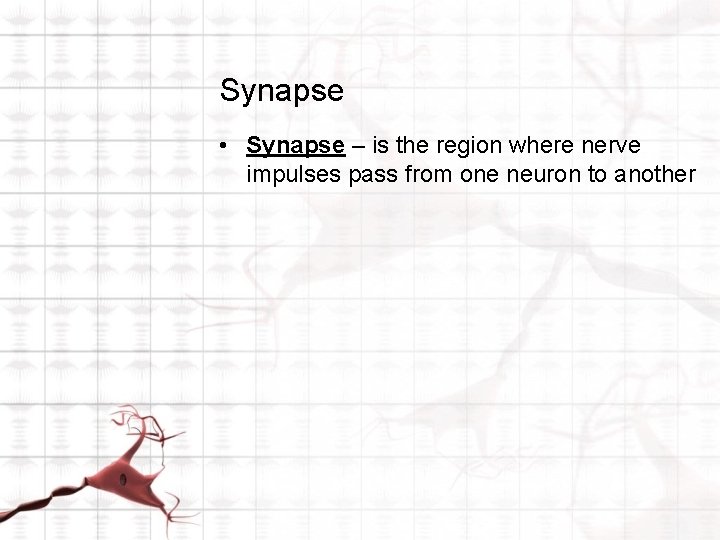 Synapse

• Synapse – is the region where nerve impulses pass from one neuron to another